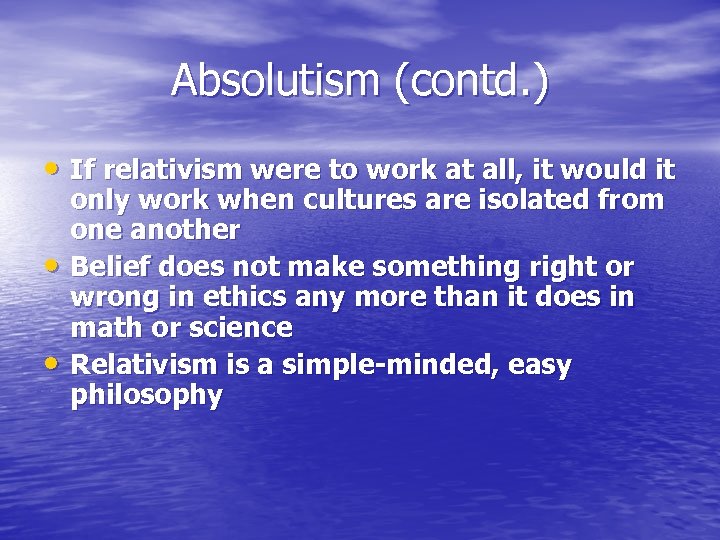 Absolutism (contd.)

• If relativism were to work at all, it would it only work when cultures are isolated from one another
• Belief does not make something right or wrong in ethics any more than it does in math or science
• Relativism is a simple-minded, easy philosophy